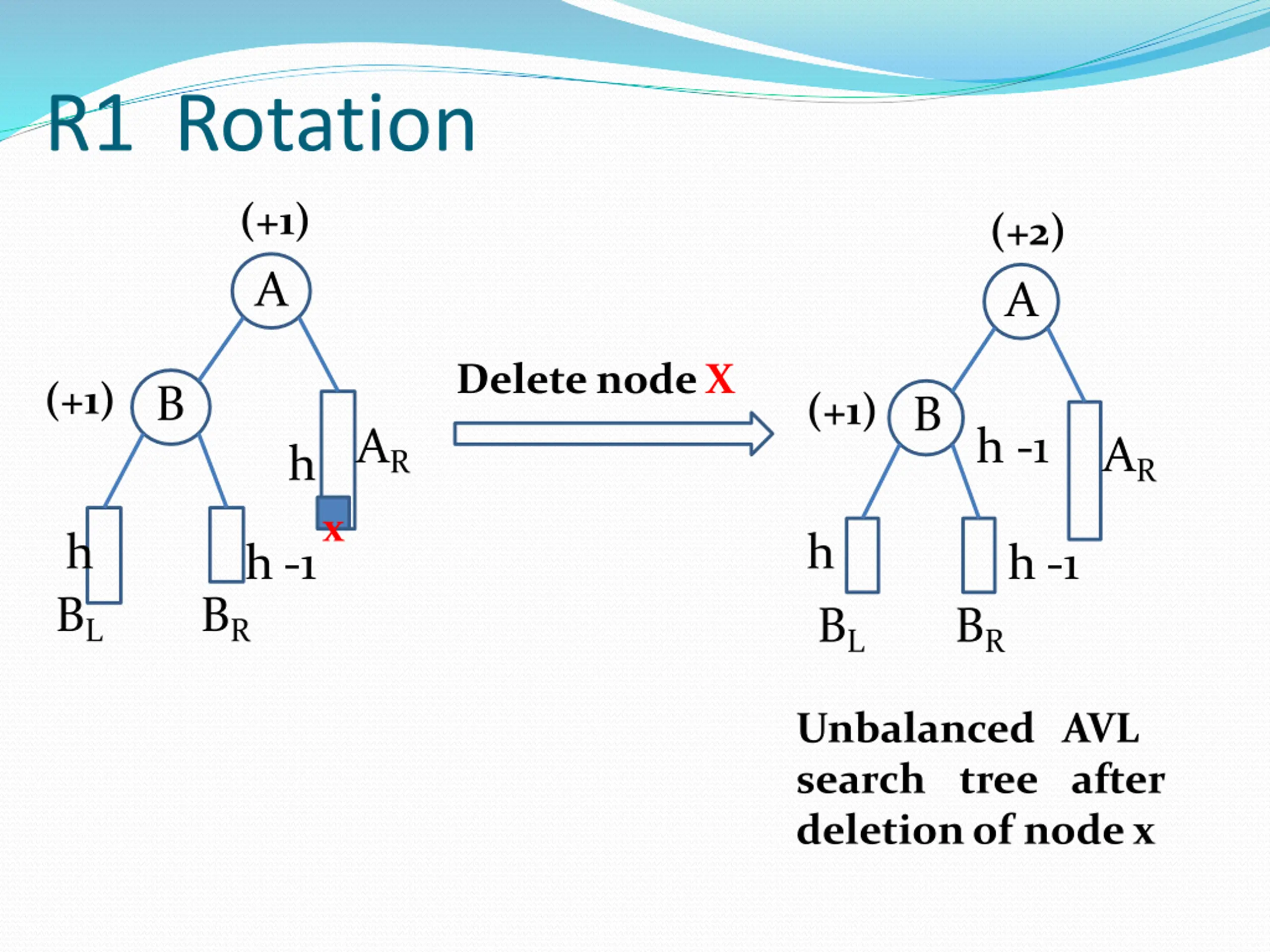 R1 Rotation

(+1)
A
(+1)
B
h
$A_R$
x
h
h -1
$B_L$
$B_R$

Delete node X

(+2)
A
(+1)
B
h -1
$A_R$
h
h -1
$B_L$
$B_R$

Unbalanced AVL search tree after deletion of node x